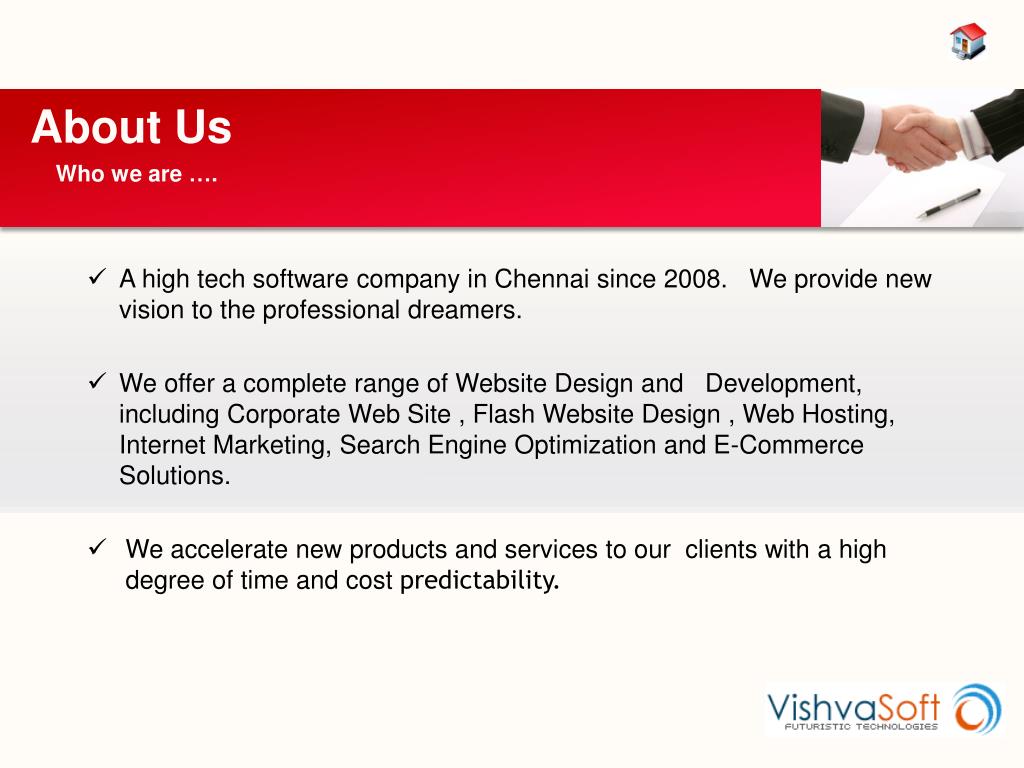 About Us

Who we are ….

✓ A high tech software company in Chennai since 2008. We provide new vision to the professional dreamers.

✓ We offer a complete range of Website Design and Development, including Corporate Web Site , Flash Website Design , Web Hosting, Internet Marketing, Search Engine Optimization and E-Commerce Solutions.

✓ We accelerate new products and services to our clients with a high degree of time and cost predictability.

VishvaSoft
FUTURISTIC TECHNOLOGIES